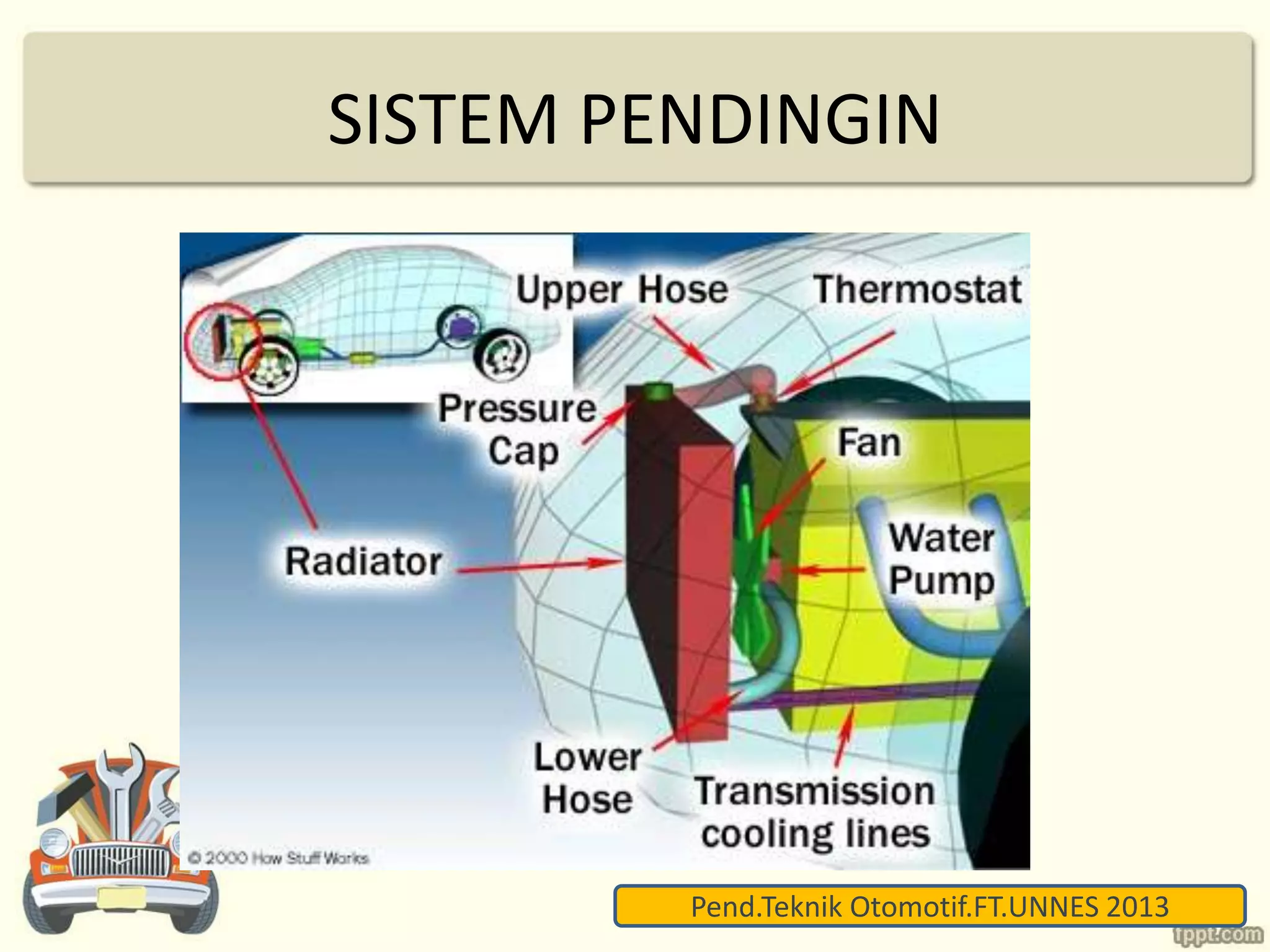 SISTEM PENDINGIN

Upper Hose

Thermostat

Pressure Cap

Fan

Radiator

Water Pump

Lower Hose

Transmission cooling lines

© 2000 How Stuff Works

Pend.Teknik Otomotif.FT.UNNES 2013

fppt.com